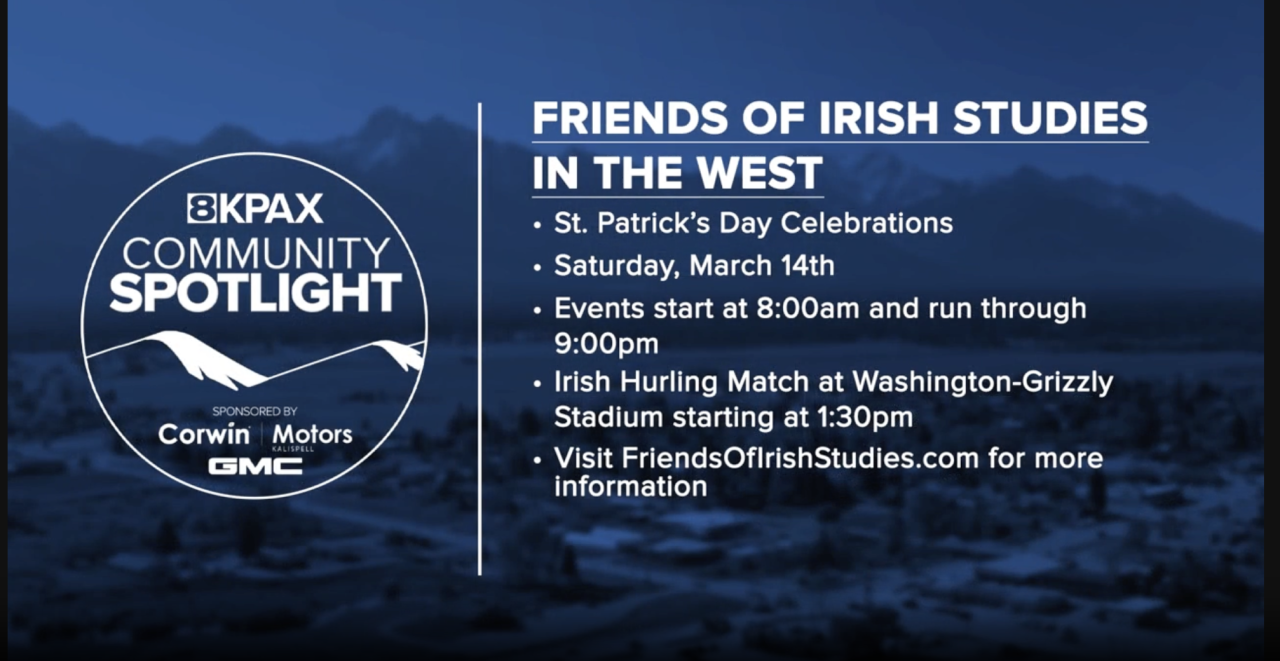 8KPAX
COMMUNITY
SPOTLIGHT

SPONSORED BY
Corwin | Motors
KALISPELL
GMC

FRIENDS OF IRISH STUDIES IN THE WEST

• St. Patrick's Day Celebrations
• Saturday, March 14th
• Events start at 8:00am and run through 9:00pm
• Irish Hurling Match at Washington-Grizzly Stadium starting at 1:30pm
• Visit FriendsOfIrishStudies.com for more information